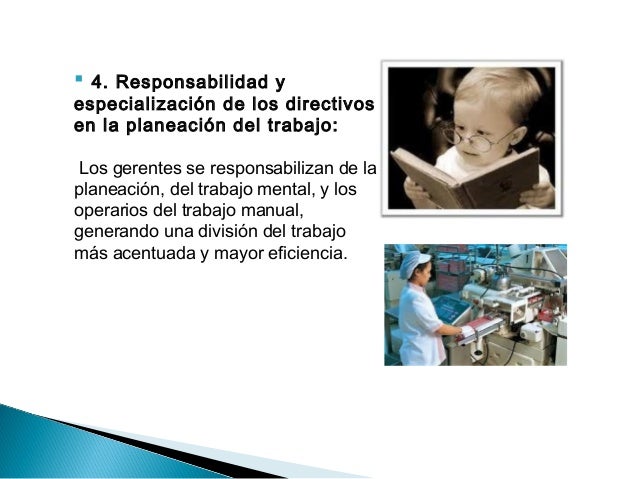 4. Responsabilidad y especialización de los directivos en la planeación del trabajo:

Los gerentes se responsabilizan de la planeación, del trabajo mental, y los operarios del trabajo manual, generando una división del trabajo más acentuada y mayor eficiencia.